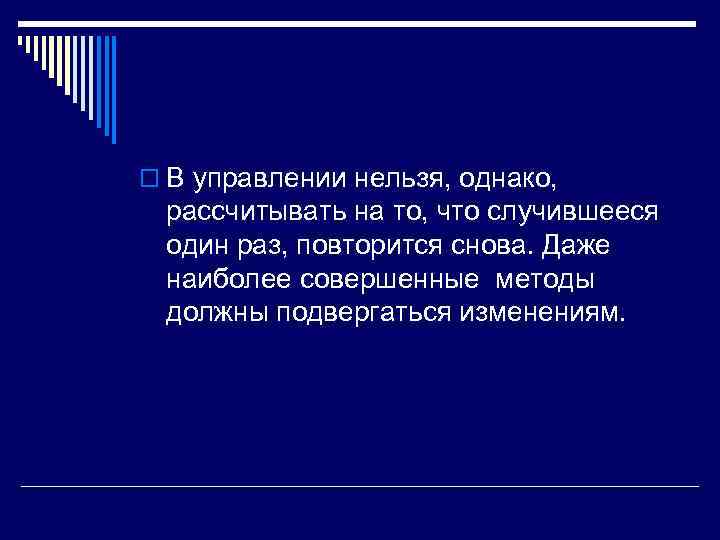 В управлении нельзя, однако, рассчитывать на то, что случившееся один раз, повторится снова. Даже наиболее совершенные  методы должны подвергаться изменениям.